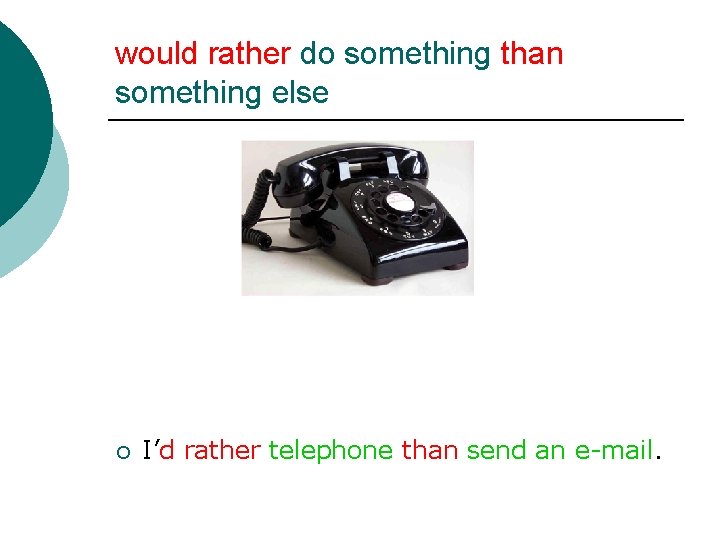 would rather do something than something else

I'd rather telephone than send an e-mail.